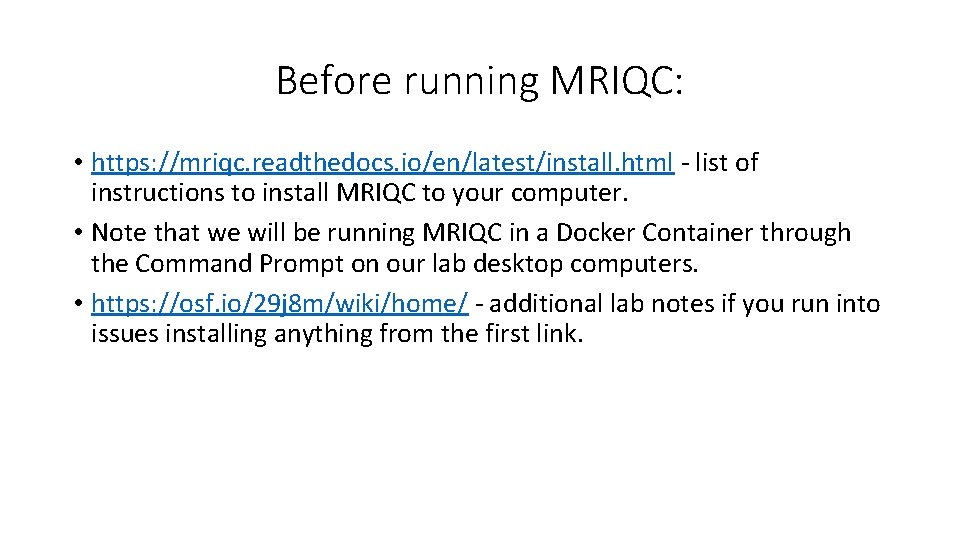 Before running MRIQC:

• https://mriqc.readthedocs.io/en/latest/install.html - list of instructions to install MRIQC to your computer.
• Note that we will be running MRIQC in a Docker Container through the Command Prompt on our lab desktop computers.
• https://osf.io/29j8m/wiki/home/ - additional lab notes if you run into issues installing anything from the first link.